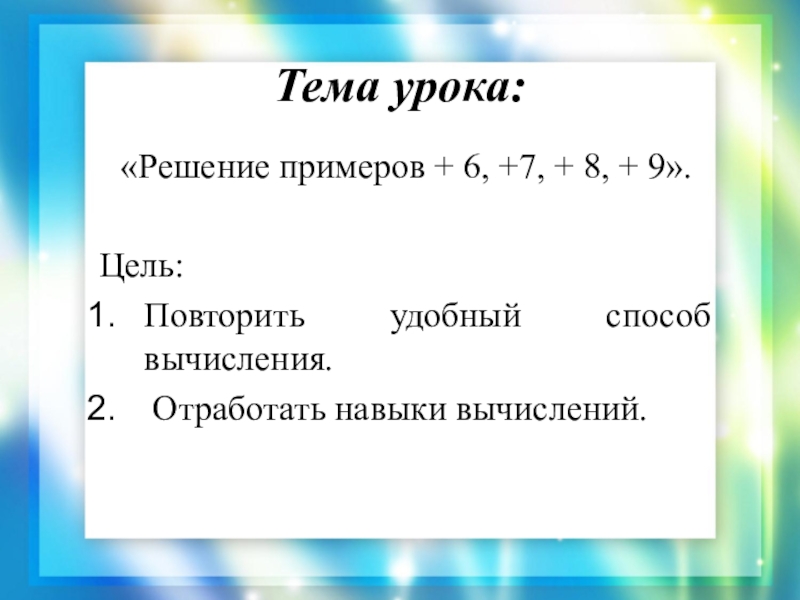 Тема урока:

«Решение примеров + 6, +7, + 8, + 9».

Цель:
1. Повторить удобный способ вычисления.
2. Отработать навыки вычислений.